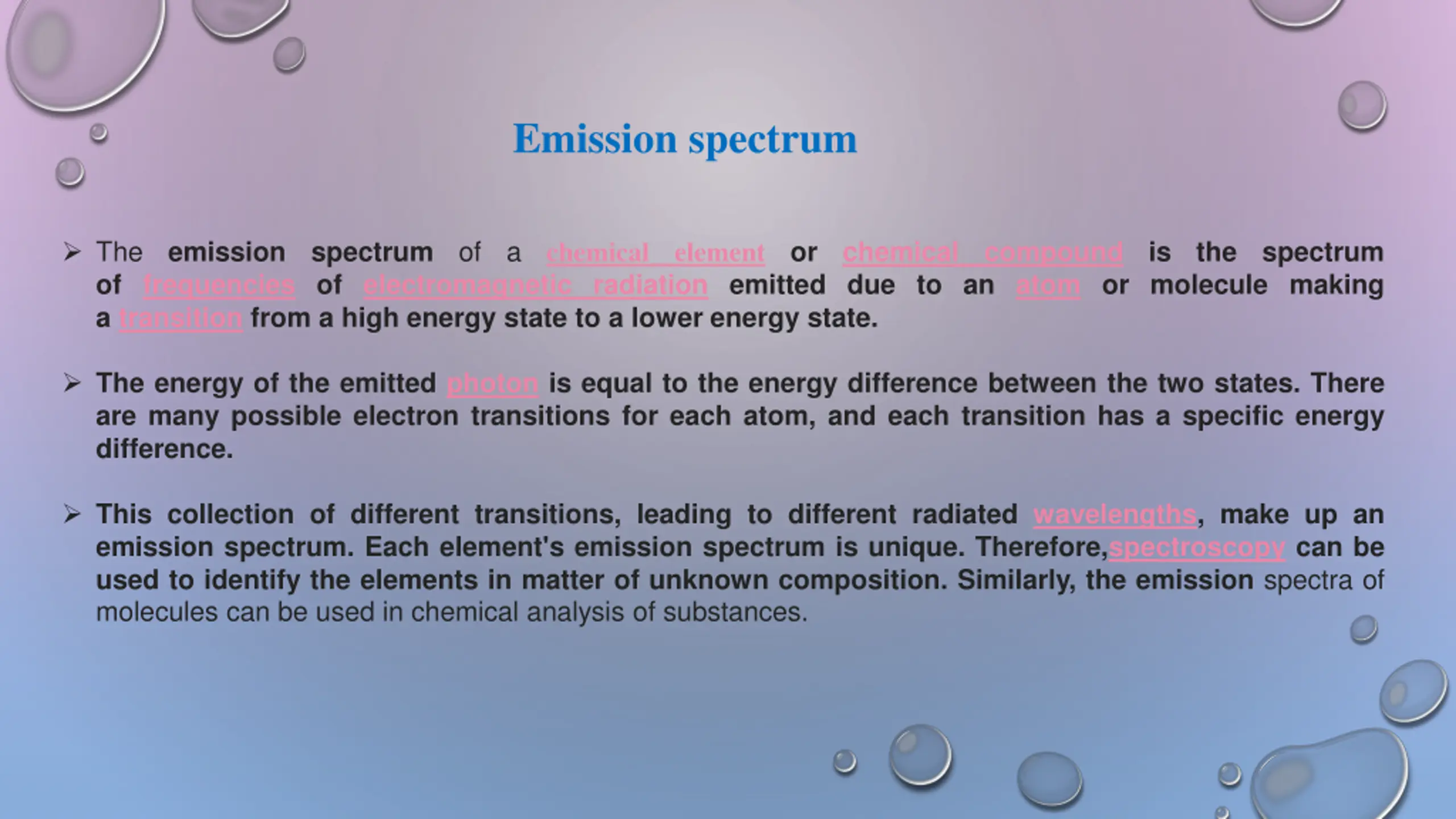 Emission spectrum

➢ The emission spectrum of a chemical element or chemical compound is the spectrum of frequencies of electromagnetic radiation emitted due to an atom or molecule making a transition from a high energy state to a lower energy state.

➢ The energy of the emitted photon is equal to the energy difference between the two states. There are many possible electron transitions for each atom, and each transition has a specific energy difference.

➢ This collection of different transitions, leading to different radiated wavelengths, make up an emission spectrum. Each element's emission spectrum is unique. Therefore,spectroscopy can be used to identify the elements in matter of unknown composition. Similarly, the emission spectra of molecules can be used in chemical analysis of substances.